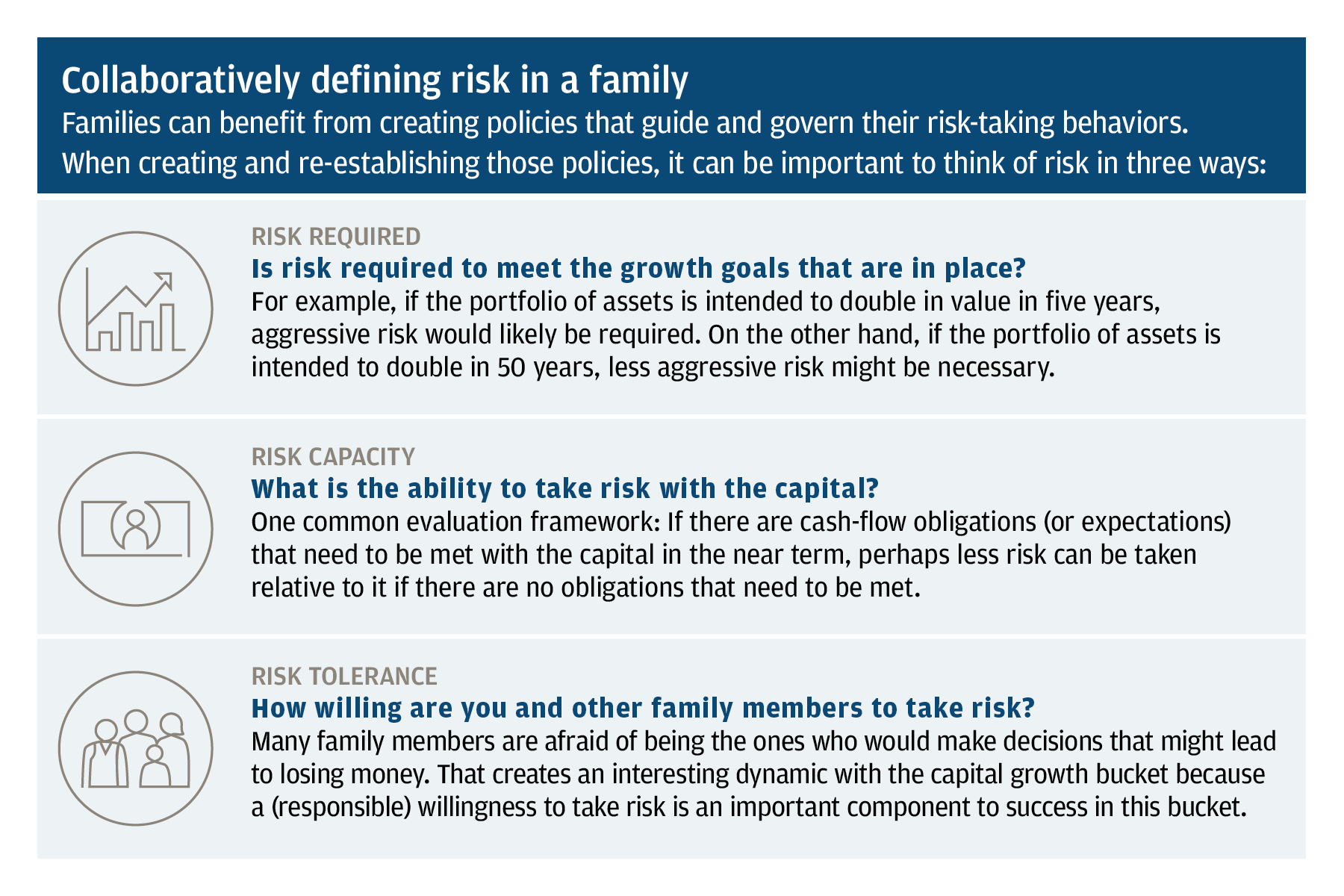 Collaboratively defining risk in a family

Families can benefit from creating policies that guide and govern their risk-taking behaviors. When creating and re-establishing those policies, it can be important to think of risk in three ways:

RISK REQUIRED

Is risk required to meet the growth goals that are in place?

For example, if the portfolio of assets is intended to double in value in five years, aggressive risk would likely be required. On the other hand, if the portfolio of assets is intended to double in 50 years, less aggressive risk might be necessary.

RISK CAPACITY

What is the ability to take risk with the capital?

One common evaluation framework: If there are cash-flow obligations (or expectations) that need to be met with the capital in the near term, perhaps less risk can be taken relative to it if there are no obligations that need to be met.

RISK TOLERANCE

How willing are you and other family members to take risk?

Many family members are afraid of being the ones who would make decisions that might lead to losing money. That creates an interesting dynamic with the capital growth bucket because a (responsible) willingness to take risk is an important component to success in this bucket.